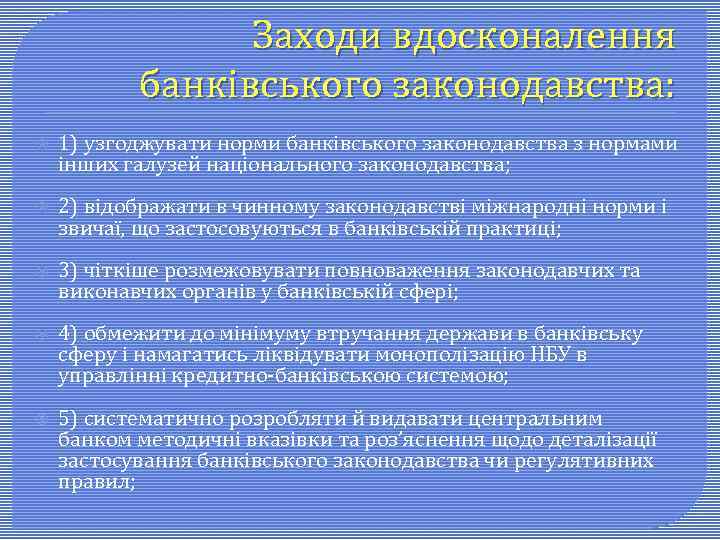 Заходи вдосконалення банківського законодавства:

1) узгоджувати норми банківського законодавства з нормами інших галузей національного законодавства;

2) відображати в чинному законодавстві міжнародні норми і звичаї, що застосовуються в банківській практиці;

3) чіткіше розмежовувати повноваження законодавчих та виконавчих органів у банківській сфері;

4) обмежити до мінімуму втручання держави в банківську сферу і намагатись ліквідувати монополізацію НБУ в управлінні кредитно-банківською системою;

5) систематично розробляти й видавати центральним банком методичні вказівки та роз'яснення щодо деталізації застосування банківського законодавства чи регулятивних правил;